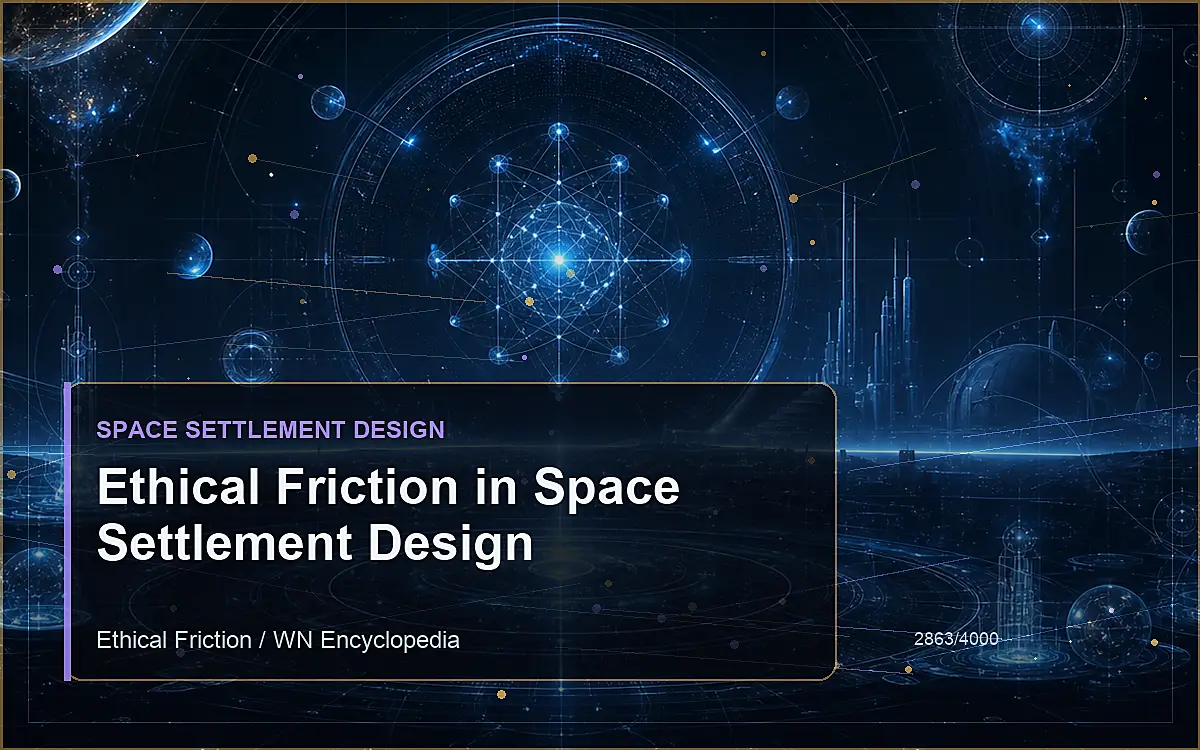 SPACE SETTLEMENT DESIGN

Ethical Friction in Space Settlement Design

Ethical Friction / WN Encyclopedia

2863/4000